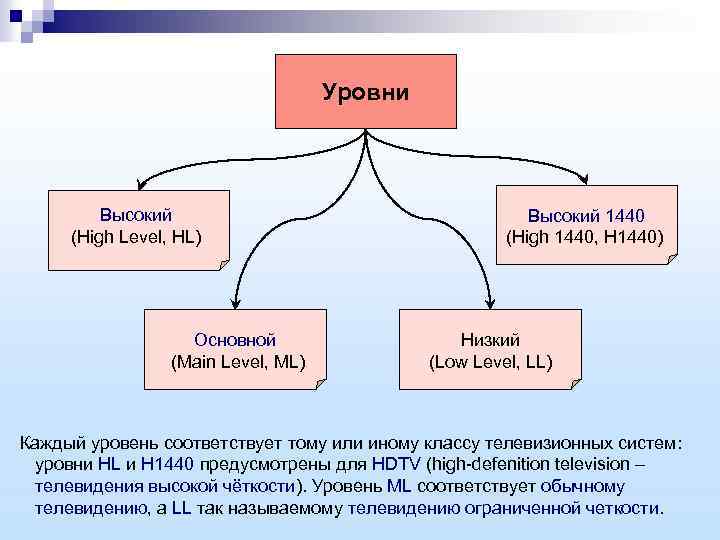 Уровни

Высокий
(High Level, HL)

Высокий 1440
(High 1440, H1440)

Основной
(Main Level, ML)

Низкий
(Low Level, LL)

Каждый уровень соответствует тому или иному классу телевизионных систем: уровни HL и H1440 предусмотрены для HDTV (high-defenition television – телевидения высокой чёткости). Уровень ML соответствует обычному телевидению, а LL так называемому телевидению ограниченной четкости.